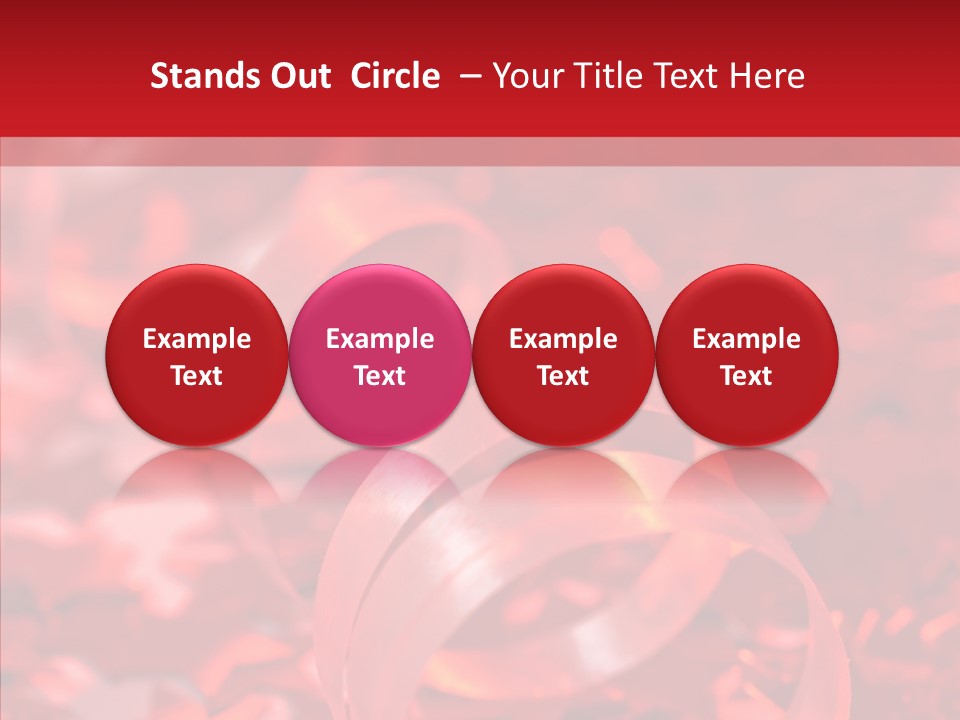 Stands Out Circle – Your Title Text Here

Example Text

Example Text

Example Text

Example Text